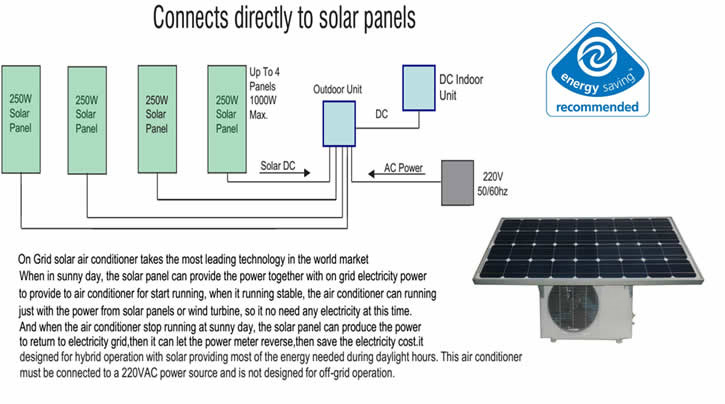 Connects directly to solar panels

250W Solar Panel

250W Solar Panel

250W Solar Panel

250W Solar Panel

Up To 4 Panels 1000W Max.

Outdoor Unit

DC Indoor Unit

DC

Solar DC

AC Power

220V 50/60hz

energy saving™ recommended

On Grid solar air conditioner takes the most leading technology in the world market
When in sunny day, the solar panel can provide the power together with on grid electricity power to provide to air conditioner for start running, when it running stable, the air conditioner can running just with the power from solar panels or wind turbine, so it no need any electricity at this time.
And when the air conditioner stop running at sunny day, the solar panel can produce the power to return to electricity grid,then it can let the power meter reverse,then save the electricity cost.it designed for hybrid operation with solar providing most of the energy needed during daylight hours. This air conditioner must be connected to a 220VAC power source and is not designed for off-grid operation.